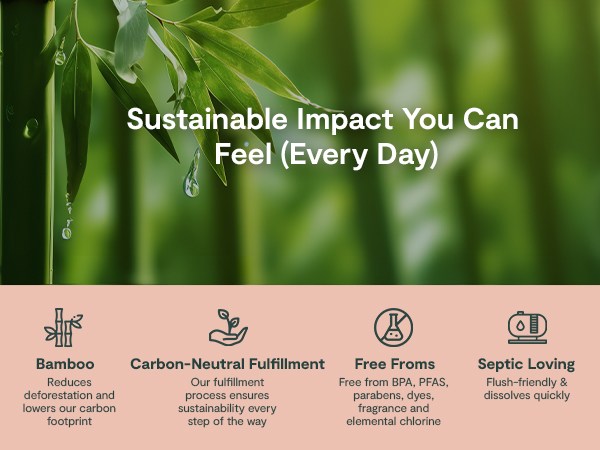 Sustainable Impact You Can Feel (Every Day)

Bamboo
Reduces deforestation and lowers our carbon footprint

Carbon-Neutral Fulfillment
Our fulfillment process ensures sustainability every step of the way

Free Froms
Free from BPA, PFAS, parabens, dyes, fragrance and elemental chlorine

Septic Loving
Flush-friendly & dissolves quickly